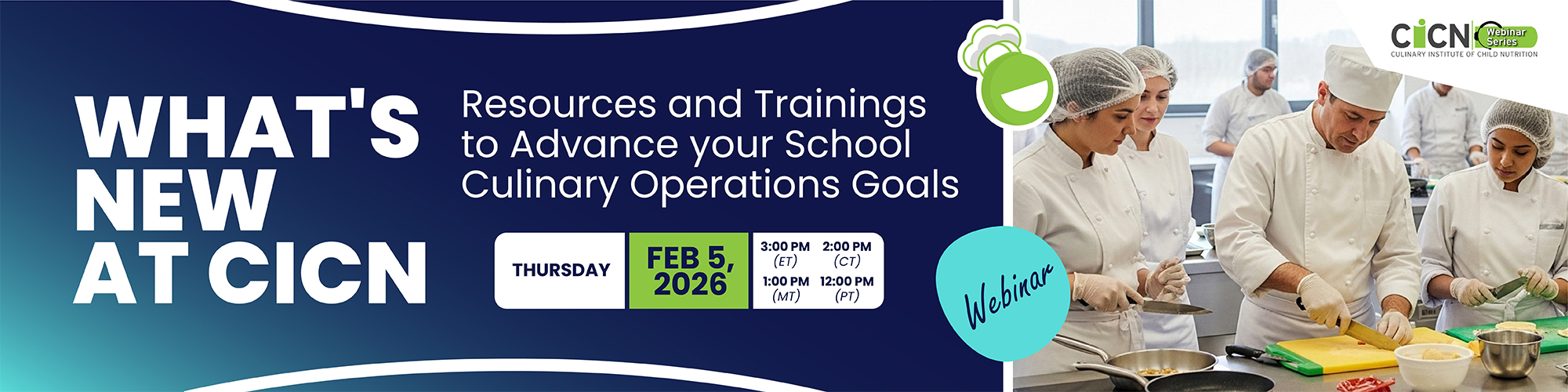 WHAT'S NEW AT CICN

Resources and Trainings to Advance your School Culinary Operations Goals

THURSDAY

FEB 5, 2026

3:00 PM (ET)
2:00 PM (CT)
1:00 PM (MT)
12:00 PM (PT)

Webinar

CICN Webinar Series
CULINARY INSTITUTE OF CHILD NUTRITION